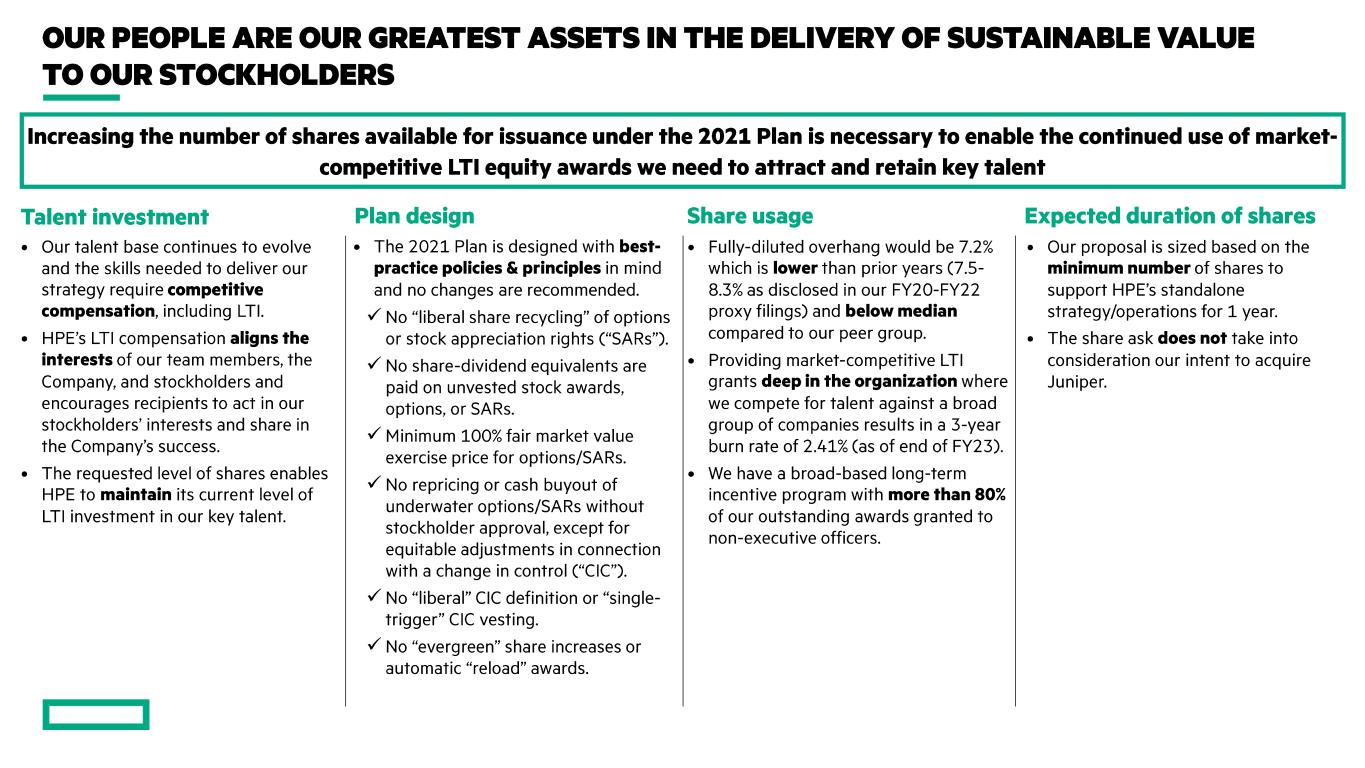 OUR PEOPLE ARE OUR GREATEST ASSETS IN THE DELIVERY OF SUSTAINABLE VALUE TO OUR STOCKHOLDERS

Increasing the number of shares available for issuance under the 2021 Plan is necessary to enable the continued use of market-competitive LTI equity awards we need to attract and retain key talent

Talent investment

• Our talent base continues to evolve and the skills needed to deliver our strategy require competitive compensation, including LTI.
• HPE's LTI compensation aligns the interests of our team members, the Company, and stockholders and encourages recipients to act in our stockholders' interests and share in the Company's success.
• The requested level of shares enables HPE to maintain its current level of LTI investment in our key talent.

Plan design

• The 2021 Plan is designed with best-practice policies & principles in mind and no changes are recommended.
✓ No "liberal share recycling" of options or stock appreciation rights ("SARs").
✓ No share-dividend equivalents are paid on unvested stock awards, options, or SARs.
✓ Minimum 100% fair market value exercise price for options/SARs.
✓ No repricing or cash buyout of underwater options/SARs without stockholder approval, except for equitable adjustments in connection with a change in control ("CIC").
✓ No "liberal" CIC definition or "single-trigger" CIC vesting.
✓ No "evergreen" share increases or automatic "reload" awards.

Share usage

• Fully-diluted overhang would be 7.2% which is lower than prior years (7.5-8.3% as disclosed in our FY20-FY22 proxy filings) and below median compared to our peer group.
• Providing market-competitive LTI grants deep in the organization where we compete for talent against a broad group of companies results in a 3-year burn rate of 2.41% (as of end of FY23).
• We have a broad-based long-term incentive program with more than 80% of our outstanding awards granted to non-executive officers.

Expected duration of shares

• Our proposal is sized based on the minimum number of shares to support HPE's standalone strategy/operations for 1 year.
• The share ask does not take into consideration our intent to acquire Juniper.